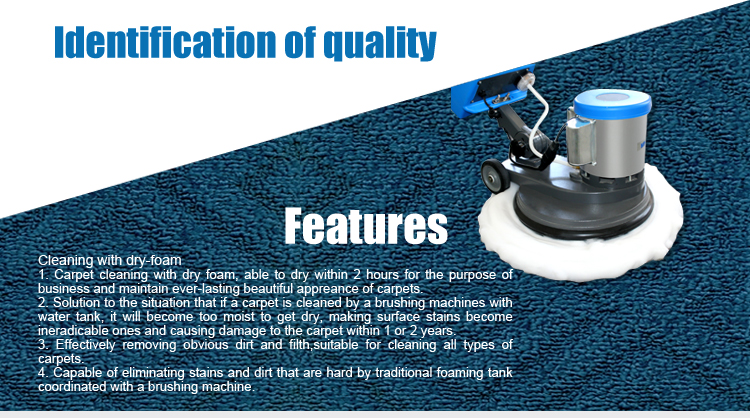 Identification of quality

Features

Cleaning with dry-foam
1. Carpet cleaning with dry foam, able to dry within 2 hours for the purpose of business and maintain ever-lasting beautiful appreance of carpets.
2. Solution to the situation that if a carpet is cleaned by a brushing machines with water tank, it will become too moist to get dry, making surface stains become ineradicable ones and causing damage to the carpet within 1 or 2 years.
3. Effectively removing obvious dirt and filth,suitable for cleaning all types of carpets.
4. Capable of eliminating stains and dirt that are hard by traditional foaming tank coordinated with a brushing machine.